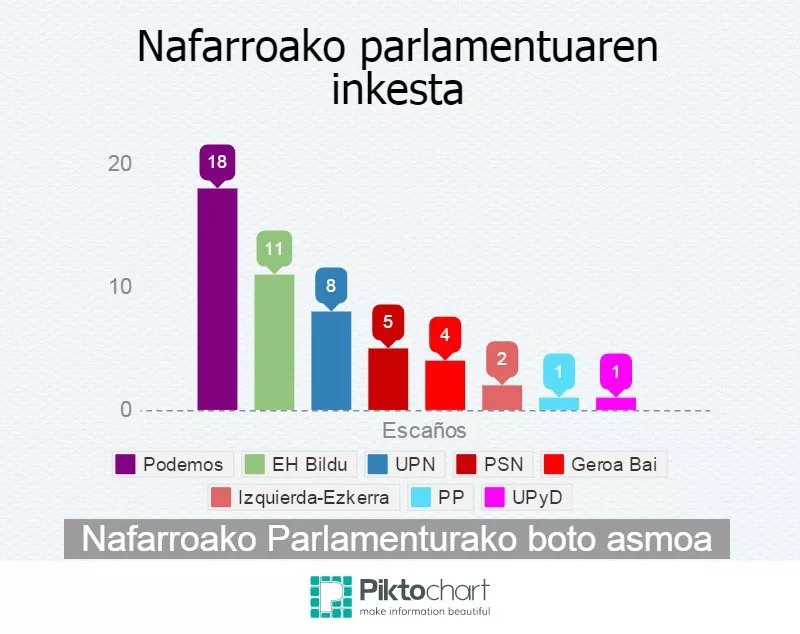 Nafarroako parlamentuaren inkesta

20
10
0

18
11
8
5
4
2
1
1

Escaños

Podemos
EH Bildu
UPN
PSN
Geroa Bai
Izquierda-Ezkerra
PP
UPyD

Nafarroako Parlamenturako boto asmoa

Piktochart
make information beautiful